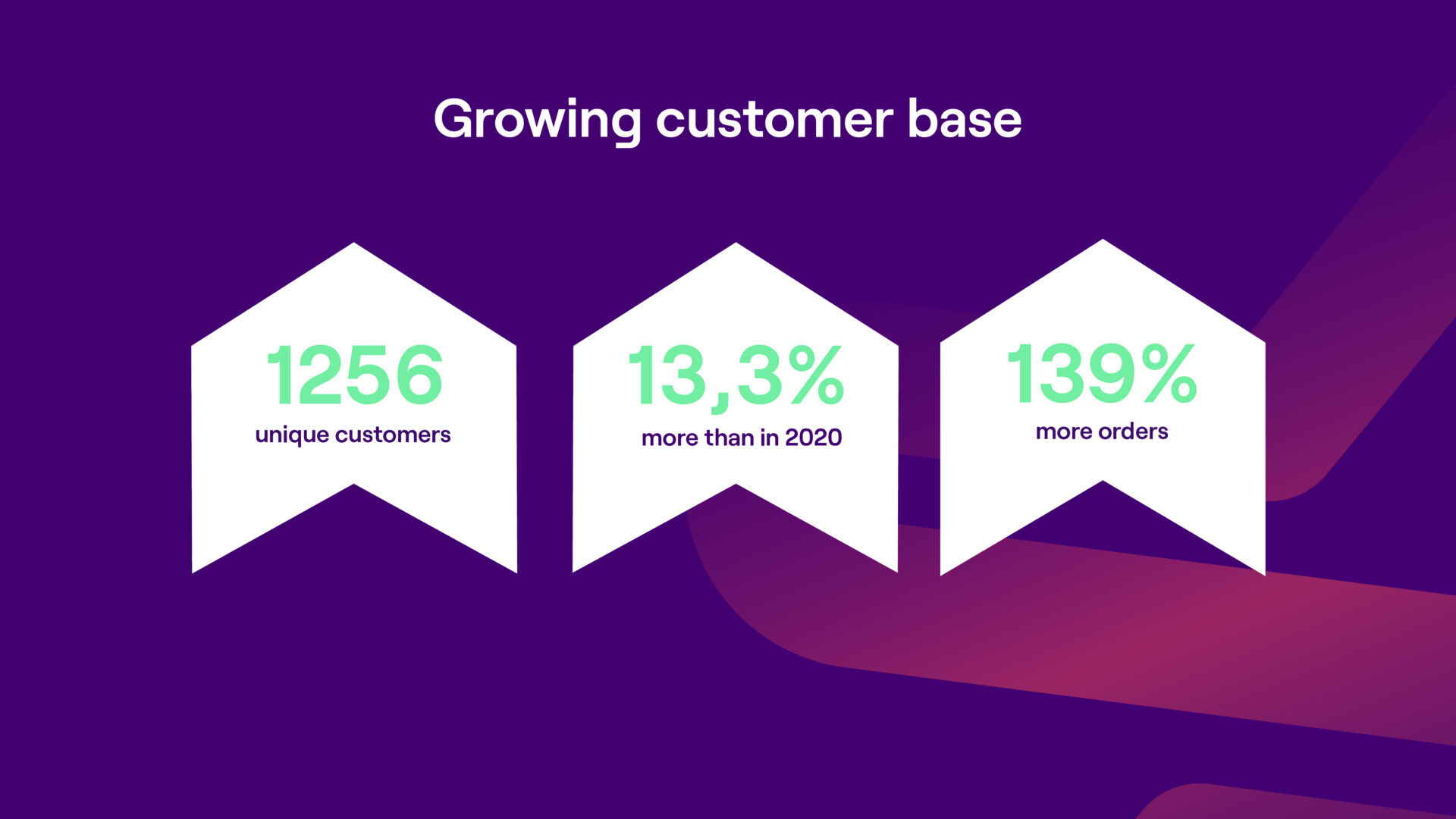 Growing customer base

1256
unique customers

13,3%
more than in 2020

139%
more orders